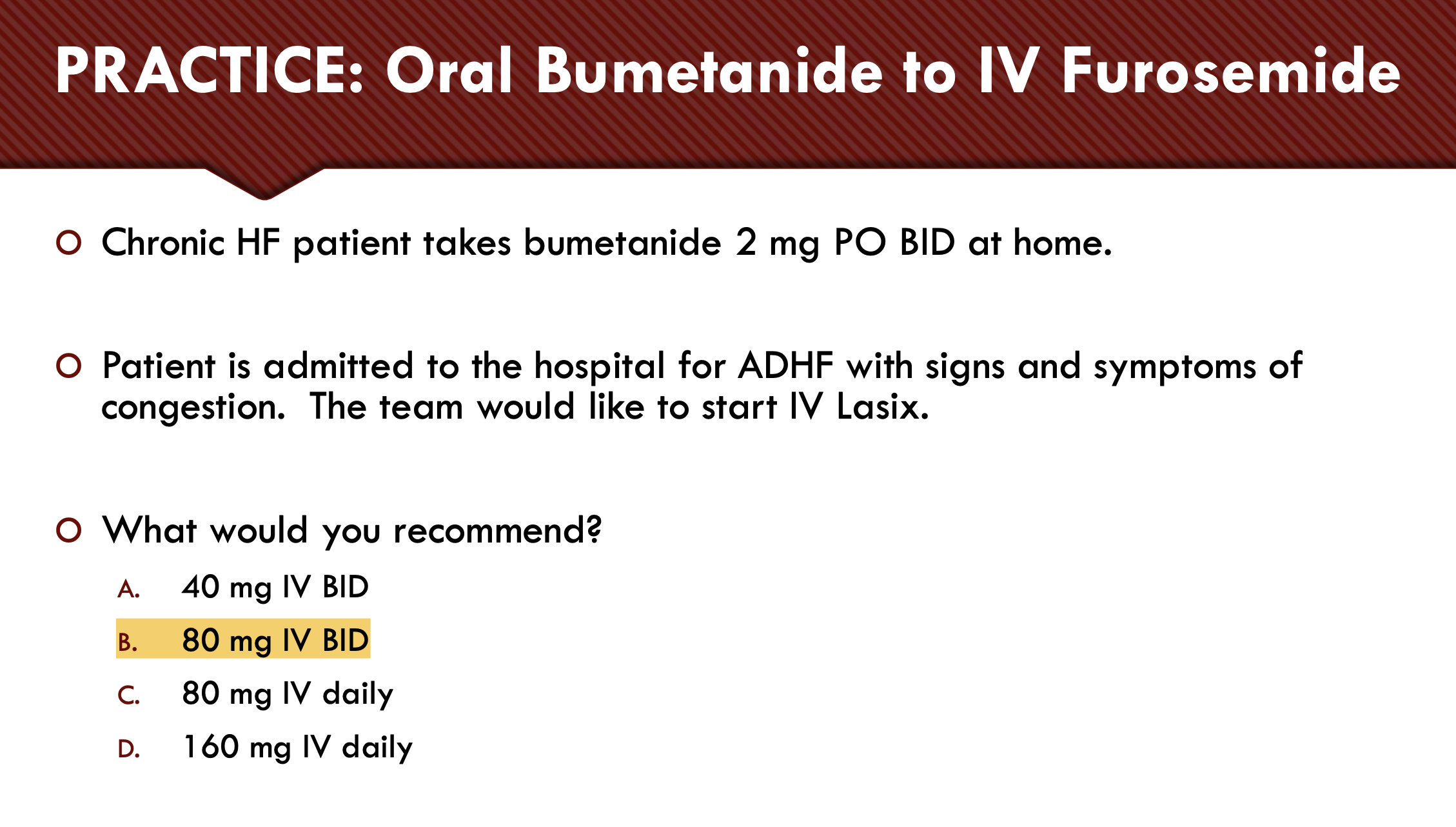 PRACTICE: Oral Bumetanide to IV Furosemide

Chronic HF patient takes bumetanide 2 mg PO BID at home.

Patient is admitted to the hospital for ADHF with signs and symptoms of congestion. The team would like to start IV Lasix.

What would you recommend?

A. 40 mg IV BID

B. 80 mg IV BID

C. 80 mg IV daily

D. 160 mg IV daily